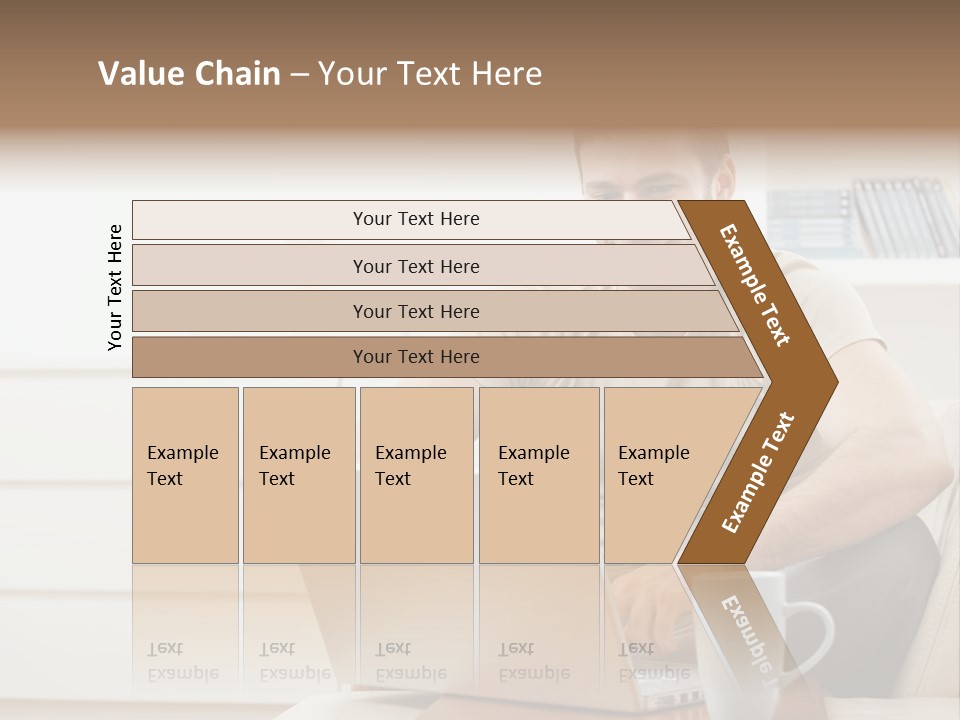 Value Chain – Your Text Here

Your Text Here

Your Text Here

Your Text Here

Your Text Here

Your Text Here

Example Text

Example Text

Example Text

Example Text

Example Text

Example Text

Example Text